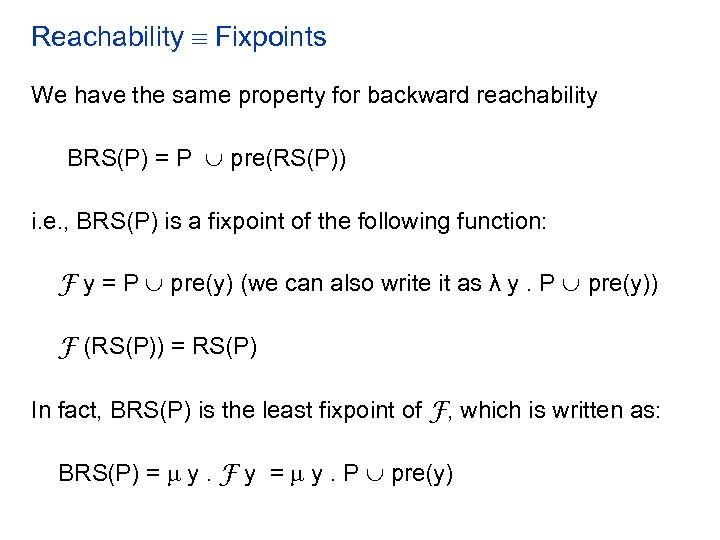 Reachability $\equiv$ Fixpoints

We have the same property for backward reachability

BRS(P) = P $\cup$ pre(RS(P))

i.e., BRS(P) is a fixpoint of the following function:

$\mathcal{F}$ y = P $\cup$ pre(y) (we can also write it as $\lambda$ y . P $\cup$ pre(y))

$\mathcal{F}$ (RS(P)) = RS(P)

In fact, BRS(P) is the least fixpoint of $\mathcal{F}$, which is written as:

BRS(P) = $\mu$ y . $\mathcal{F}$ y = $\mu$ y . P $\cup$ pre(y)